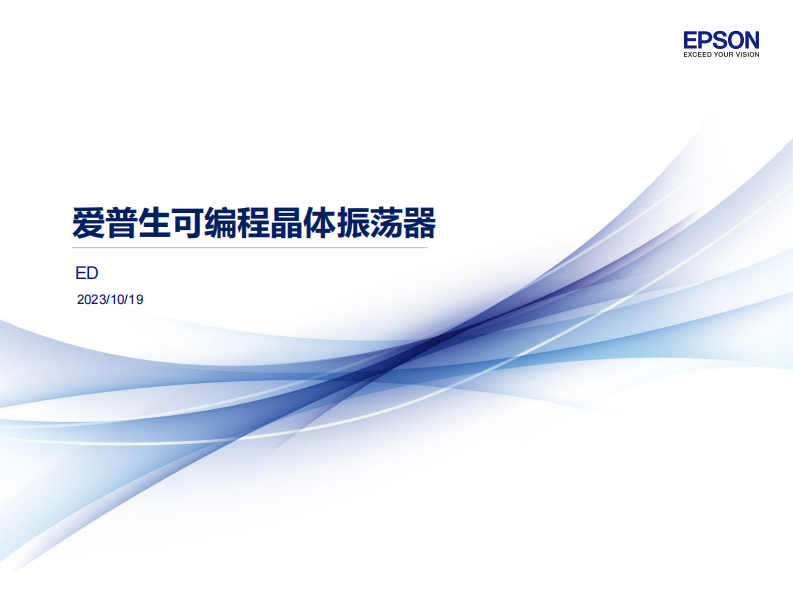 EPSON
EXCEED YOUR VISION

爱普生可编程晶体振荡器

ED

2023/10/19